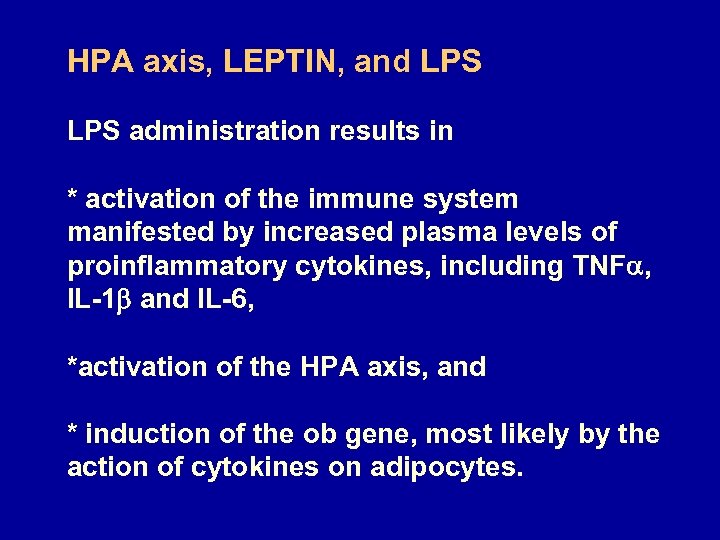 HPA axis, LEPTIN, and LPS

LPS administration results in

* activation of the immune system manifested by increased plasma levels of proinflammatory cytokines, including TNF$\alpha$, IL-1$\beta$ and IL-6,

*activation of the HPA axis, and

* induction of the ob gene, most likely by the action of cytokines on adipocytes.